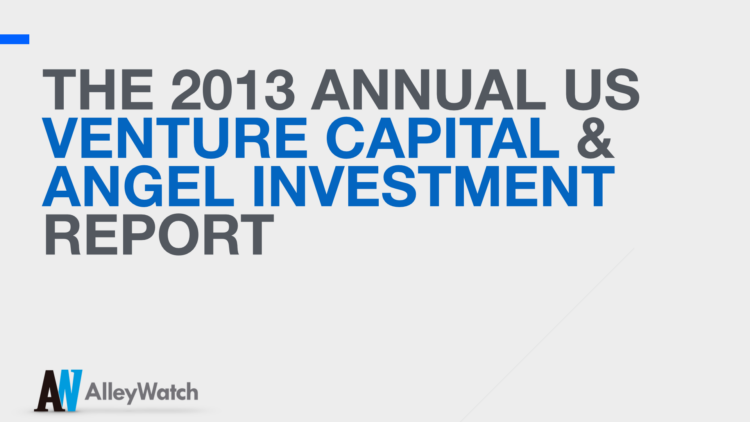 THE 2013 ANNUAL US VENTURE CAPITAL & ANGEL INVESTMENT REPORT

AW AlleyWatch